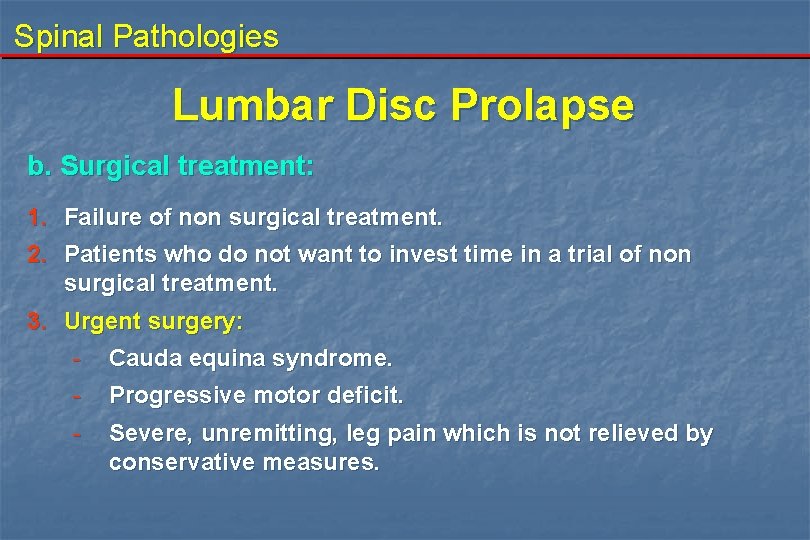 Spinal Pathologies

Lumbar Disc Prolapse

b. Surgical treatment:

1. Failure of non surgical treatment.
2. Patients who do not want to invest time in a trial of non surgical treatment.
3. Urgent surgery:
- Cauda equina syndrome.
- Progressive motor deficit.
- Severe, unremitting, leg pain which is not relieved by conservative measures.